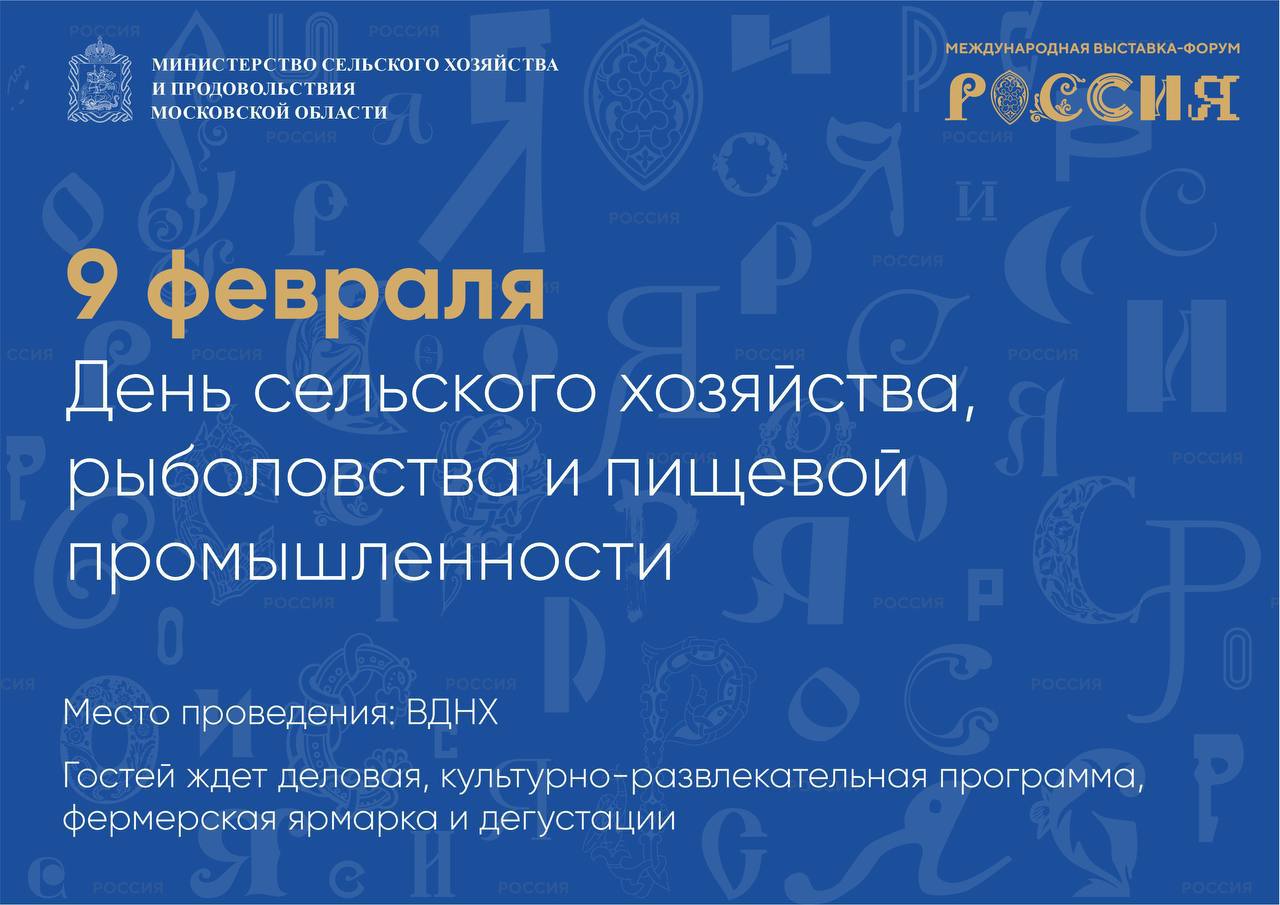 МИНИСТЕРСТВО СЕЛЬСКОГО ХОЗЯЙСТВА И ПРОДОВОЛЬСТВИЯ МОСКОВСКОЙ ОБЛАСТИ

МЕЖДУНАРОДНАЯ ВЫСТАВКА-ФОРУМ
РОССИЯ

9 февраля
День сельского хозяйства, рыболовства и пищевой промышленности

Место проведения: ВДНХ

Гостей ждет деловая, культурно-развлекательная программа, фермерская ярмарка и дегустации